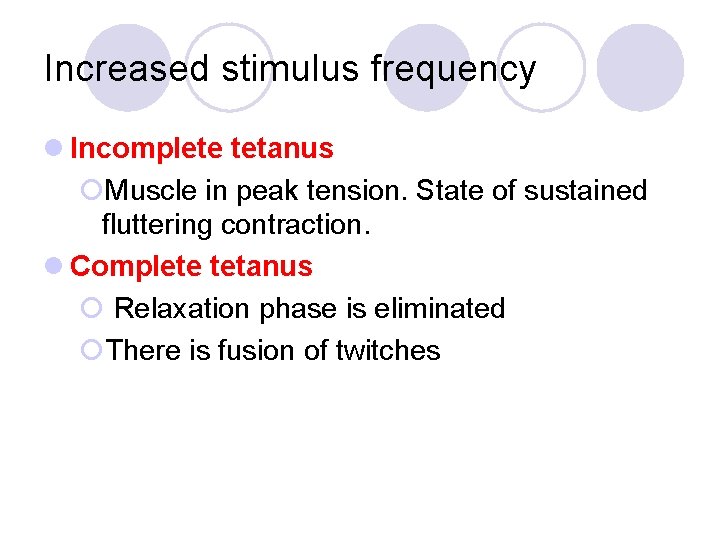 Increased stimulus frequency

- Incomplete tetanus
  - Muscle in peak tension. State of sustained fluttering contraction.
- Complete tetanus
  - Relaxation phase is eliminated
  - There is fusion of twitches